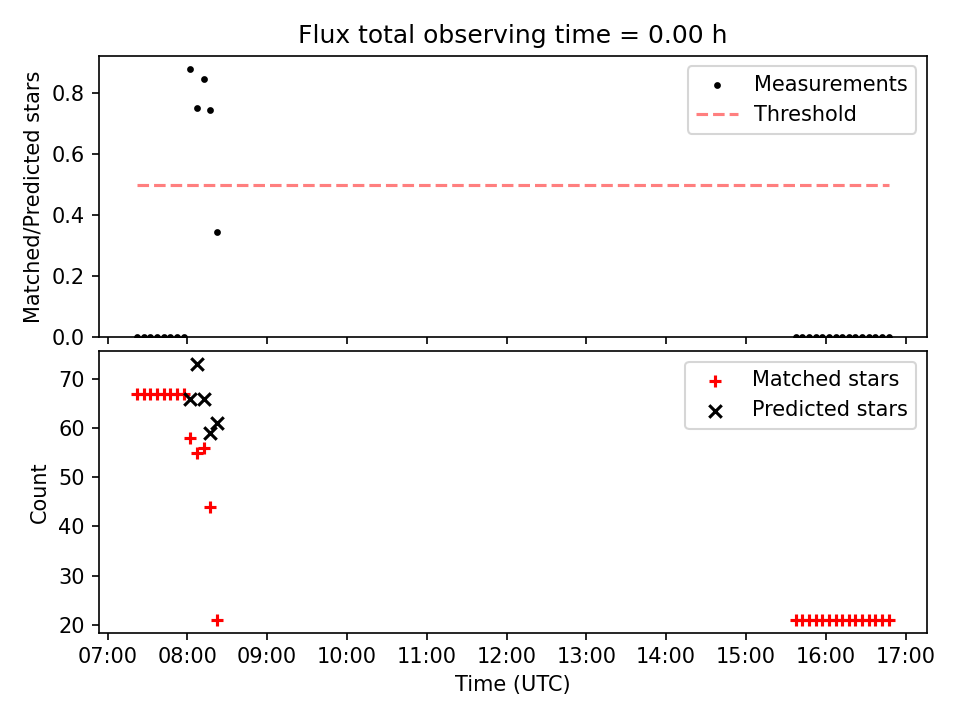 Flux total observing time = 0.00 h

Matched/Predicted stars

0.8
0.6
0.4
0.2
0.0

Measurements
Threshold

Count

70
60
50
40
30
20

Matched stars
Predicted stars

07:00 08:00 09:00 10:00 11:00 12:00 13:00 14:00 15:00 16:00 17:00

Time (UTC)